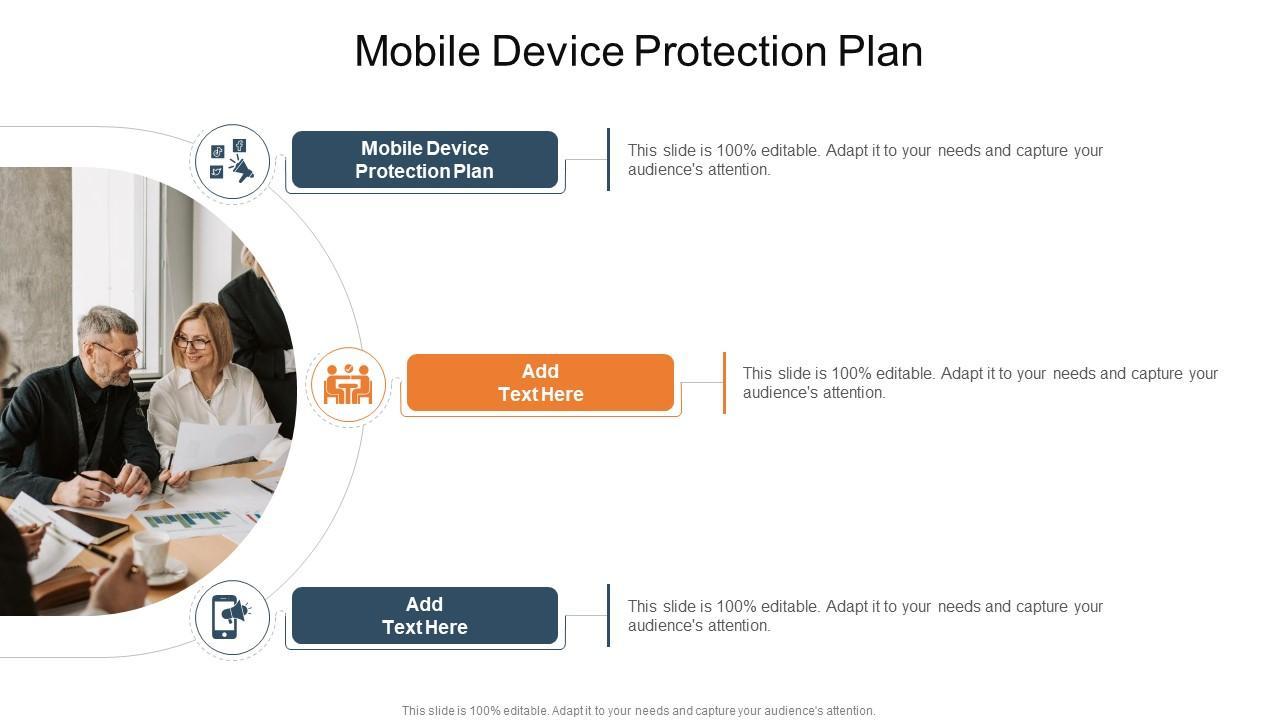 Mobile Device Protection Plan

Mobile Device Protection Plan

This slide is 100% editable. Adapt it to your needs and capture your audience's attention.

Add Text Here

This slide is 100% editable. Adapt it to your needs and capture your audience's attention.

Add Text Here

This slide is 100% editable. Adapt it to your needs and capture your audience's attention.

This slide is 100% editable. Adapt it to your needs and capture your audience's attention.